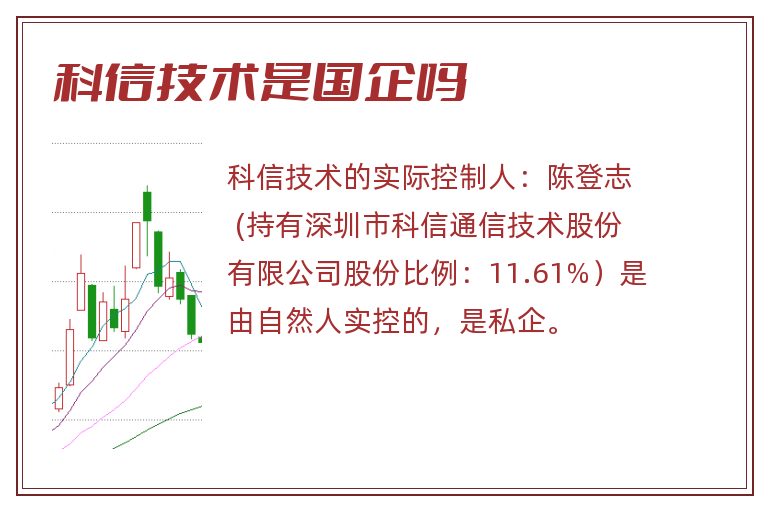 科信技术是国企吗

科信技术的实际控制人：陈登志 (持有深圳市科信通信技术股份有限公司股份比例：11.61%）是由自然人实控的，是私企。